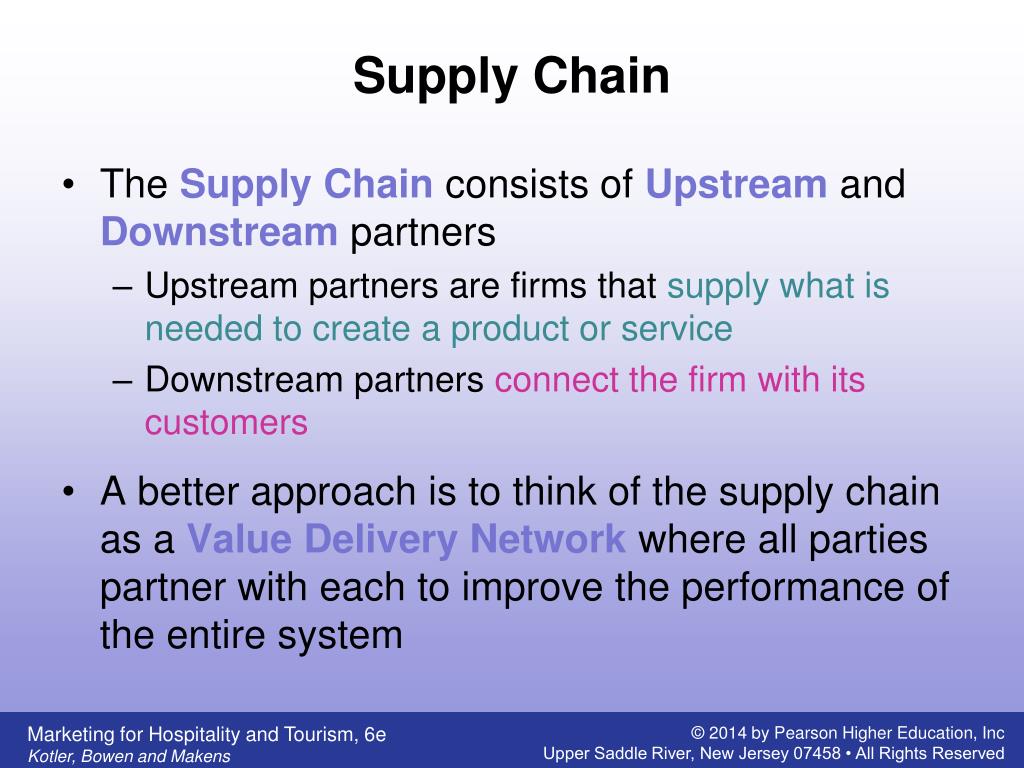 Supply Chain

• The Supply Chain consists of Upstream and Downstream partners
– Upstream partners are firms that supply what is needed to create a product or service
– Downstream partners connect the firm with its customers

• A better approach is to think of the supply chain as a Value Delivery Network where all parties partner with each to improve the performance of the entire system

Marketing for Hospitality and Tourism, 6e
Kotler, Bowen and Makens

© 2014 by Pearson Higher Education, Inc
Upper Saddle River, New Jersey 07458 • All Rights Reserved